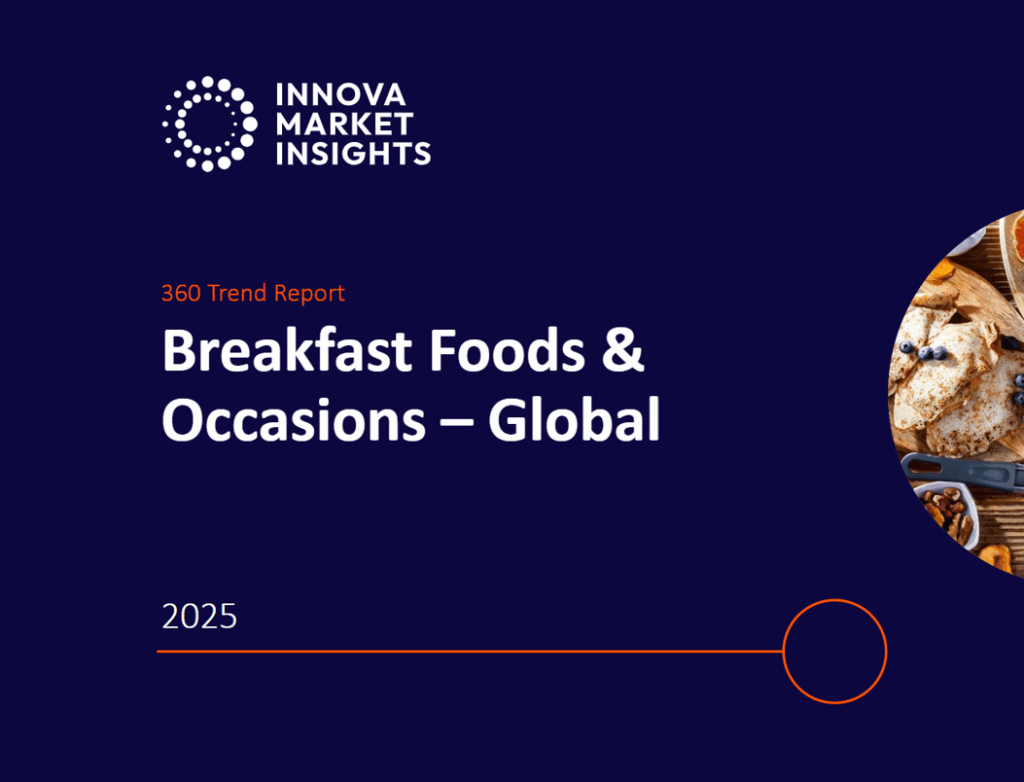 INNOVA MARKET INSIGHTS

360 Trend Report

Breakfast Foods & Occasions – Global

2025